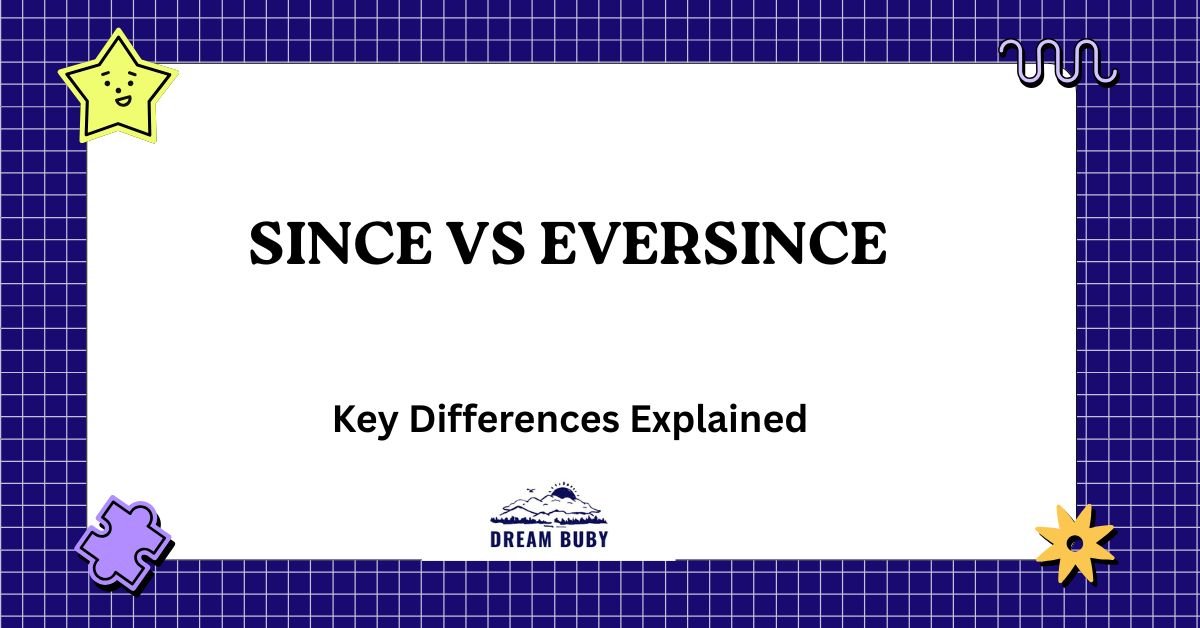 SINCE VS EVERSINCE

Key Differences Explained

DREAM BUBY